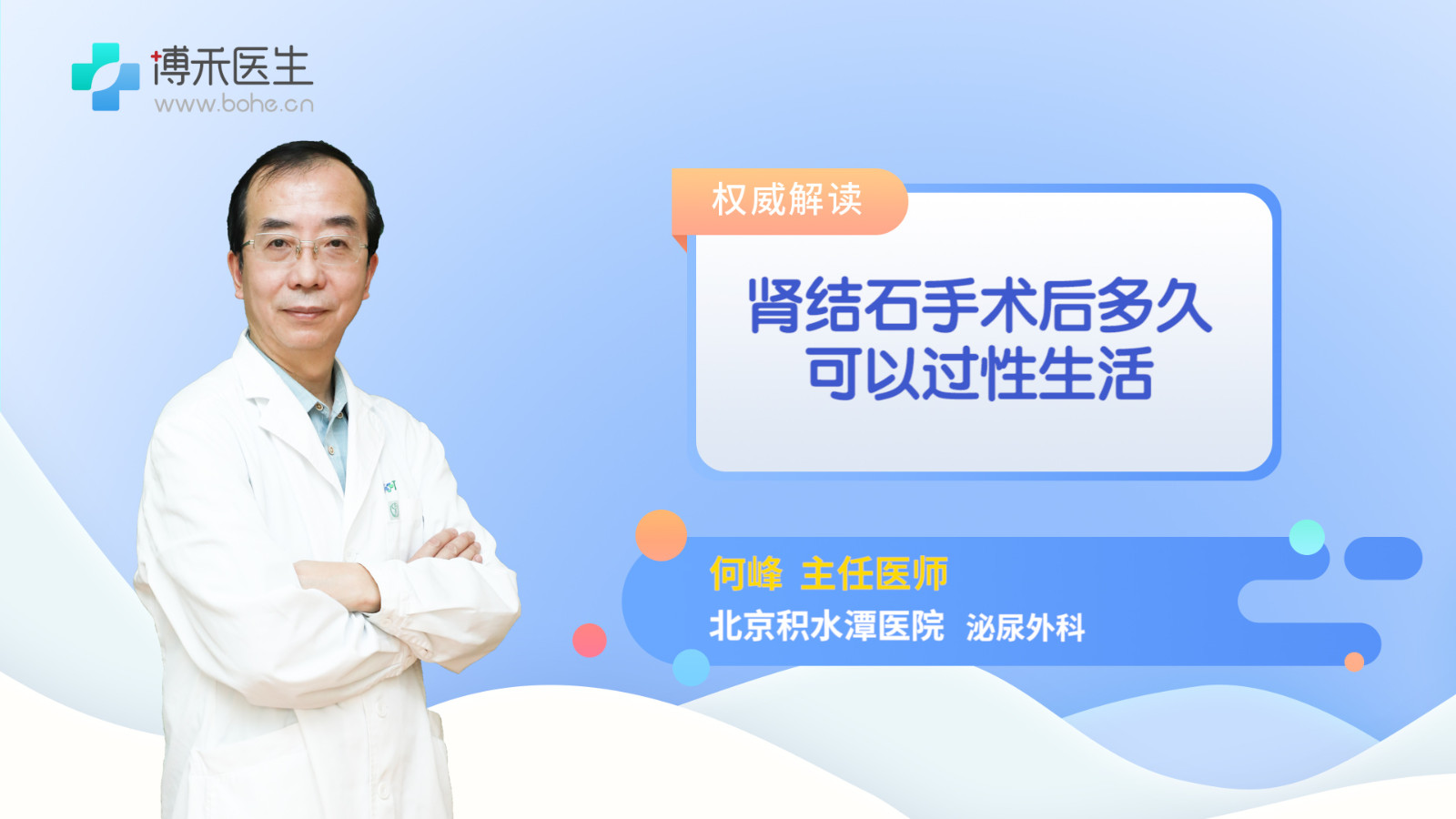 博禾医生
www.bohe.cn

权威解读

肾结石手术后多久可以过性生活

何峰 主任医师
北京积水潭医院 泌尿外科